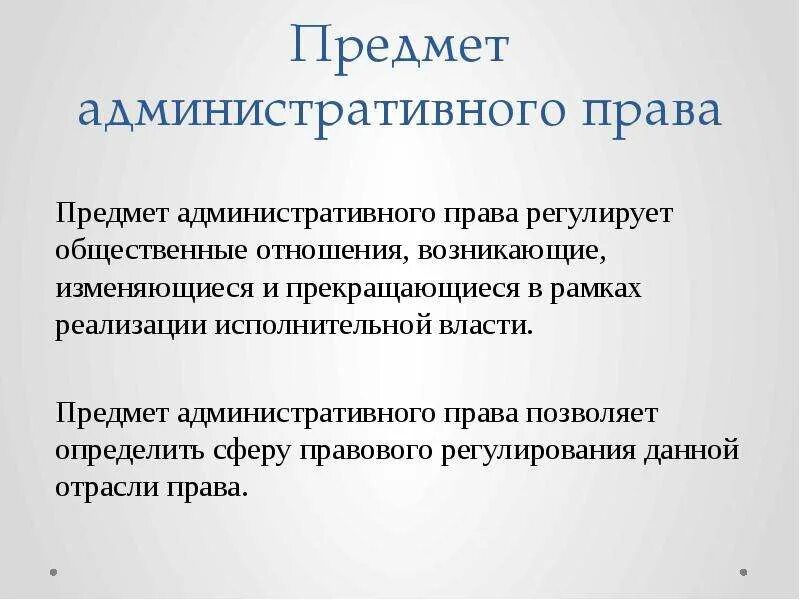 Предмет административного права

Предмет административного права регулирует общественные отношения, возникающие, изменяющиеся и прекращающиеся в рамках реализации исполнительной власти.

Предмет административного права позволяет определить сферу правового регулирования данной отрасли права.